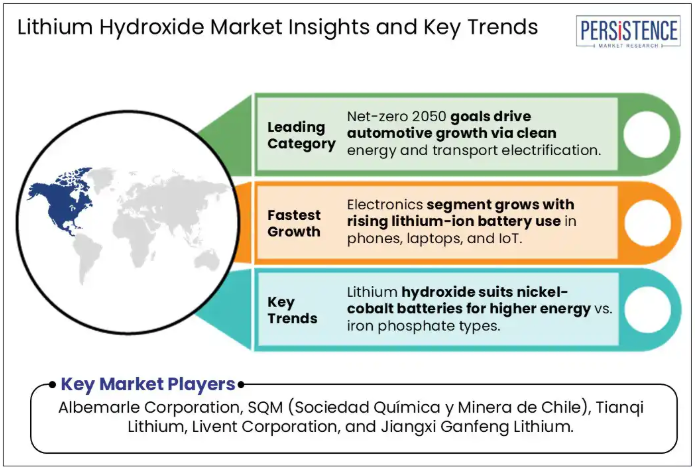 Lithium Hydroxide Market Insights and Key Trends

PERSISTENCE
MARKET RESEARCH

Leading Category

Net-zero 2050 goals drive automotive growth via clean energy and transport electrification.

Fastest Growth

Electronics segment grows with rising lithium-ion battery use in phones, laptops, and IoT.

Key Trends

Lithium hydroxide suits nickel-cobalt batteries for higher energy vs. iron phosphate types.

Key Market Players

Albemarle Corporation, SQM (Sociedad Química y Minera de Chile), Tianqi Lithium, Livent Corporation, and Jiangxi Ganfeng Lithium.